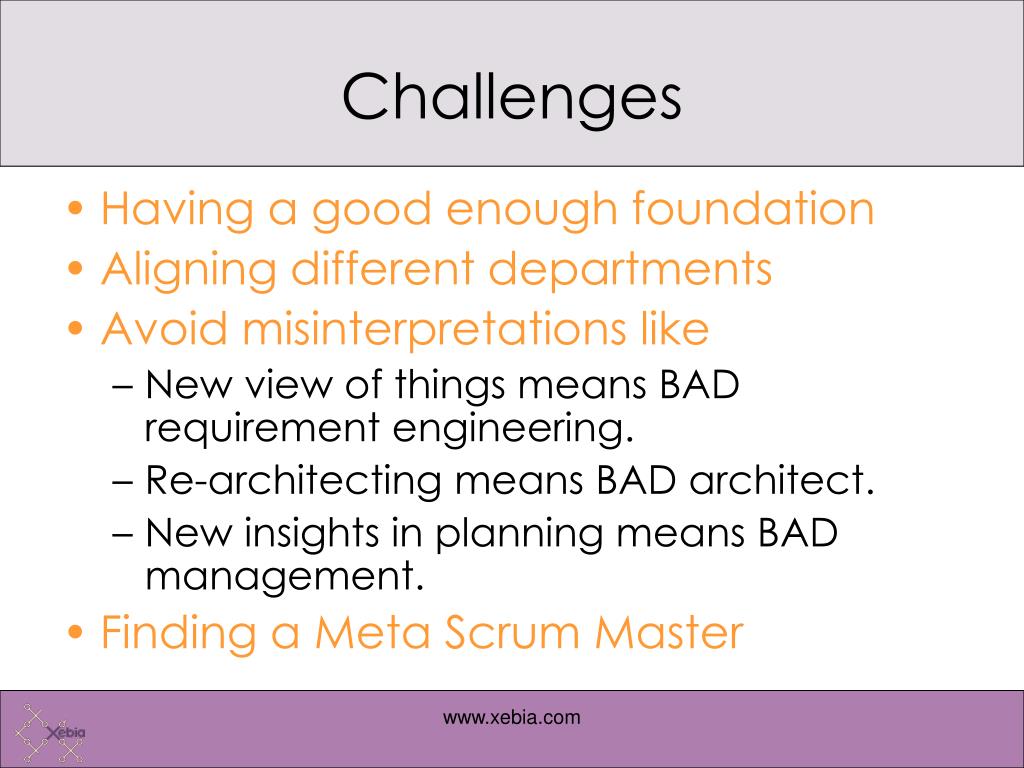 Challenges

• Having a good enough foundation
• Aligning different departments
• Avoid misinterpretations like
– New view of things means BAD requirement engineering.
– Re-architecting means BAD architect.
– New insights in planning means BAD management.
• Finding a Meta Scrum Master

Xebia

www.xebia.com